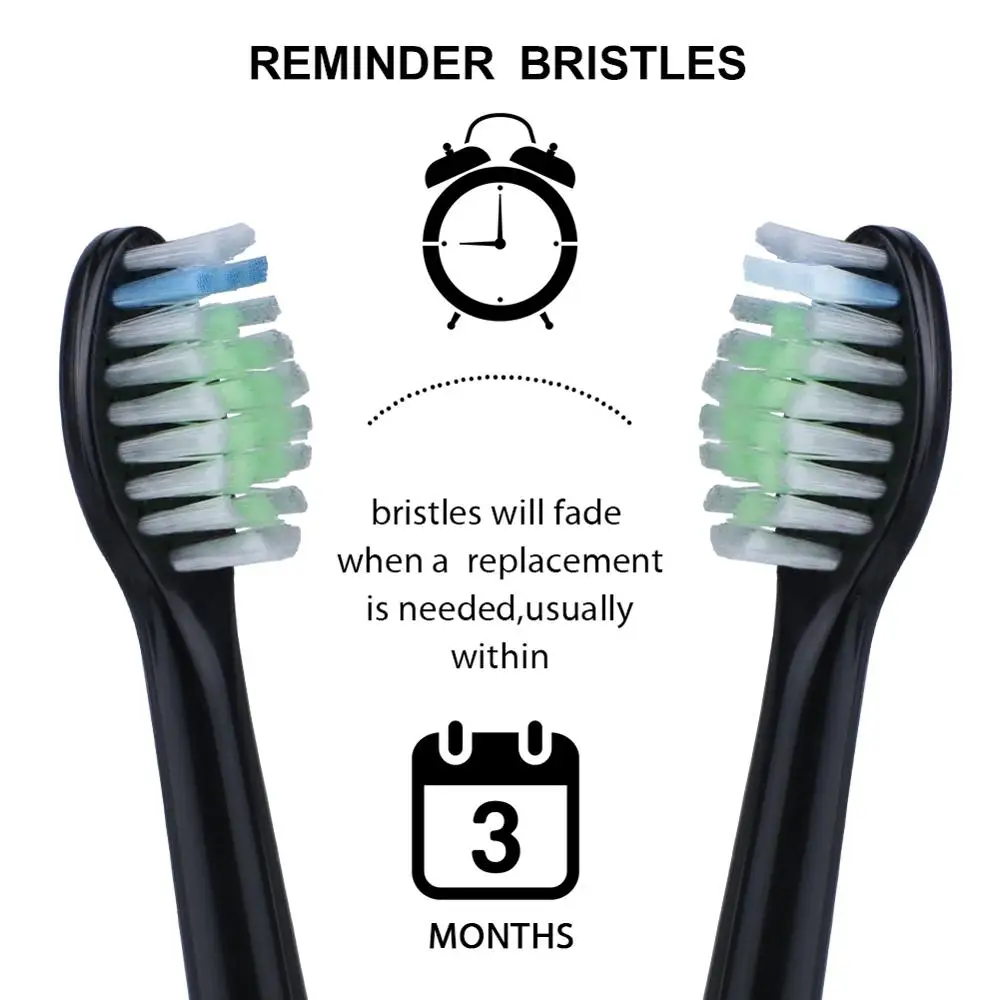 REMINDER BRISTLES

bristles will fade when a replacement is needed,usually within

3

MONTHS